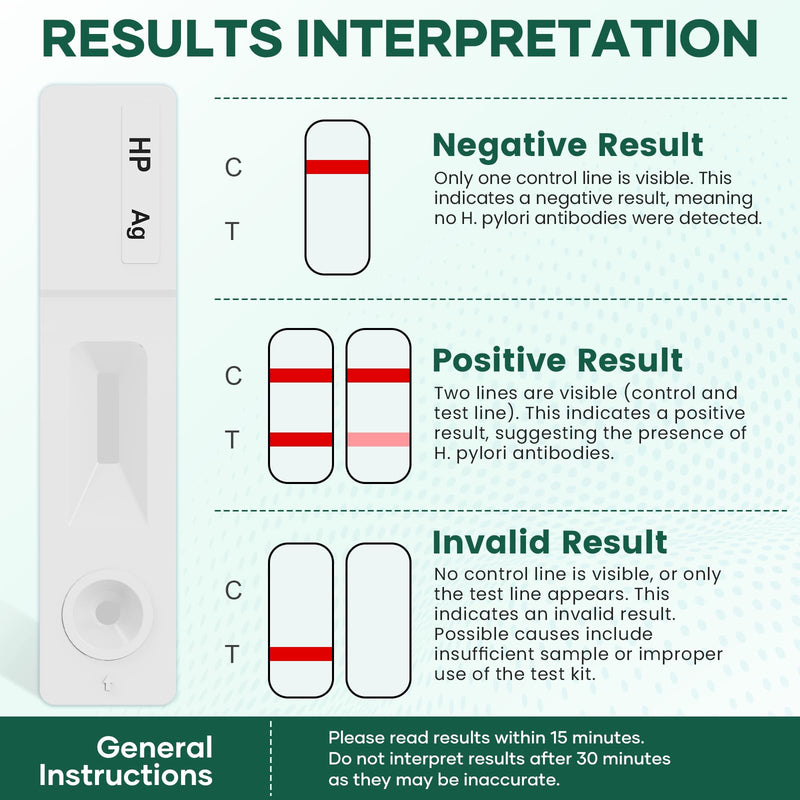 RESULTS INTERPRETATION

HP Ag

C
T

Negative Result
Only one control line is visible. This indicates a negative result, meaning no H. pylori antibodies were detected.

C
T

Positive Result
Two lines are visible (control and test line). This indicates a positive result, suggesting the presence of H. pylori antibodies.

C
T

Invalid Result
No control line is visible, or only the test line appears. This indicates an invalid result. Possible causes include insufficient sample or improper use of the test kit.

General Instructions

Please read results within 15 minutes. Do not interpret results after 30 minutes as they may be inaccurate.